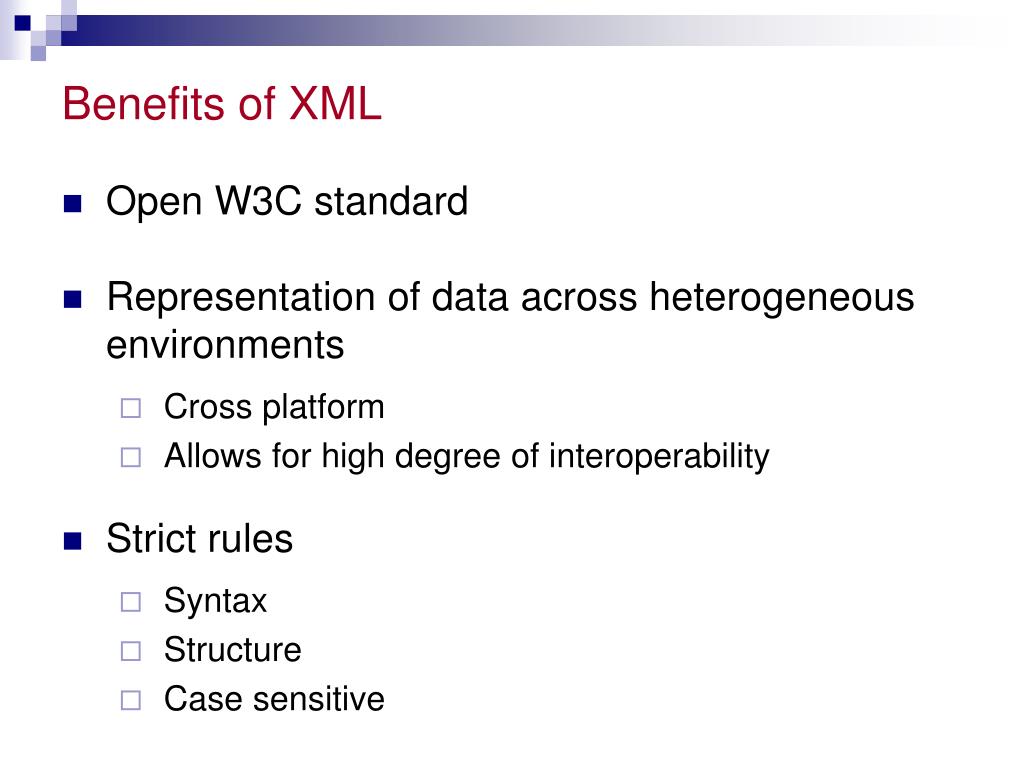 Benefits of XML

Open W3C standard

Representation of data across heterogeneous environments

Cross platform

Allows for high degree of interoperability

Strict rules

Syntax

Structure

Case sensitive